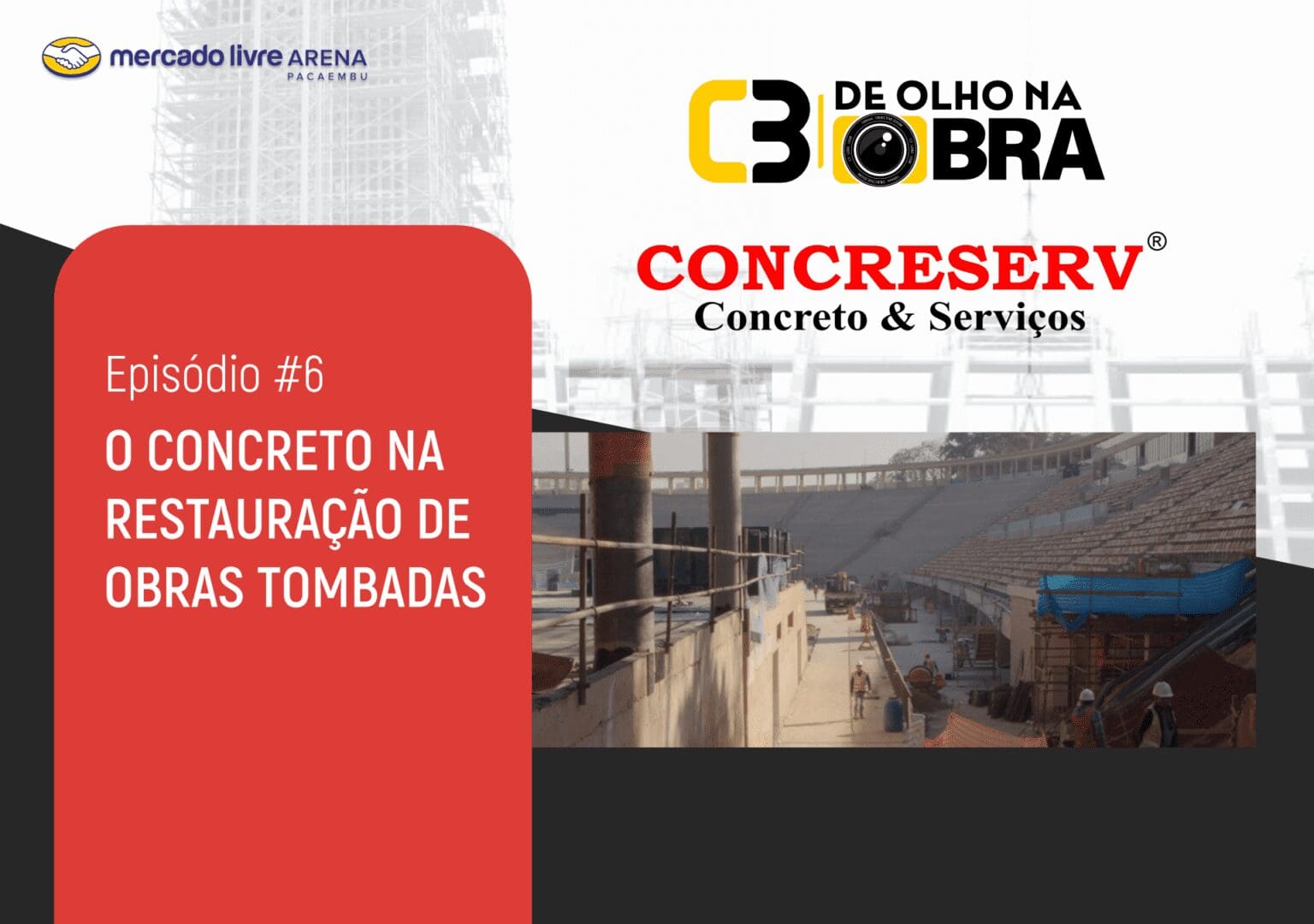 mercado livre ARENA
PACAEMBU

C3 DE OLHO NA OBRA

CONCRESERV®
Concreto & Serviços

Episódio #6

O CONCRETO NA RESTAURAÇÃO DE OBRAS TOMBADAS